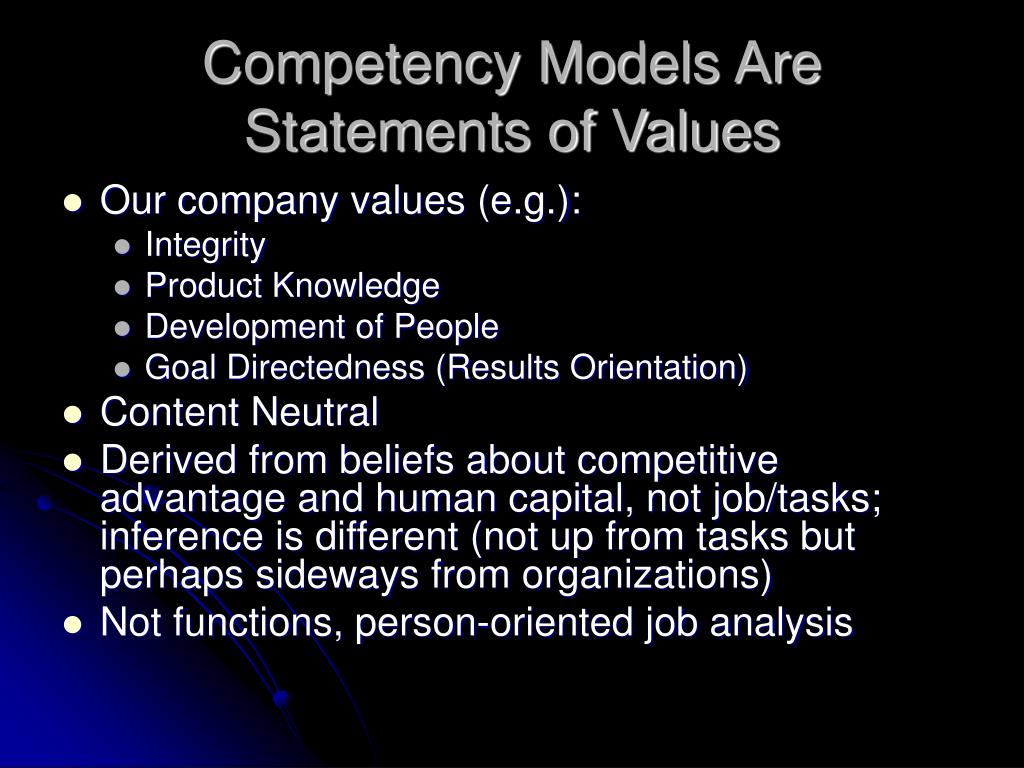 Competency Models Are Statements of Values

- Our company values (e.g.):
  - Integrity
  - Product Knowledge
  - Development of People
  - Goal Directedness (Results Orientation)
- Content Neutral
- Derived from beliefs about competitive advantage and human capital, not job/tasks; inference is different (not up from tasks but perhaps sideways from organizations)
- Not functions, person-oriented job analysis